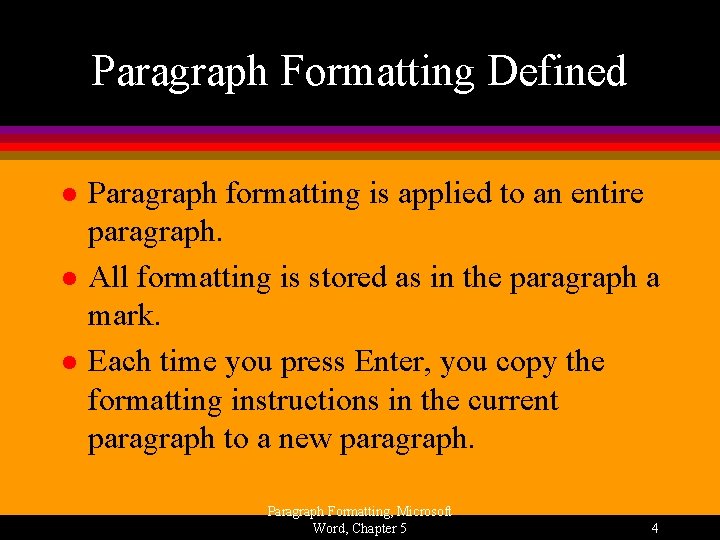 Paragraph Formatting Defined

- Paragraph formatting is applied to an entire paragraph.
- All formatting is stored as in the paragraph a mark.
- Each time you press Enter, you copy the formatting instructions in the current paragraph to a new paragraph.

Paragraph Formatting, Microsoft Word, Chapter 5

4